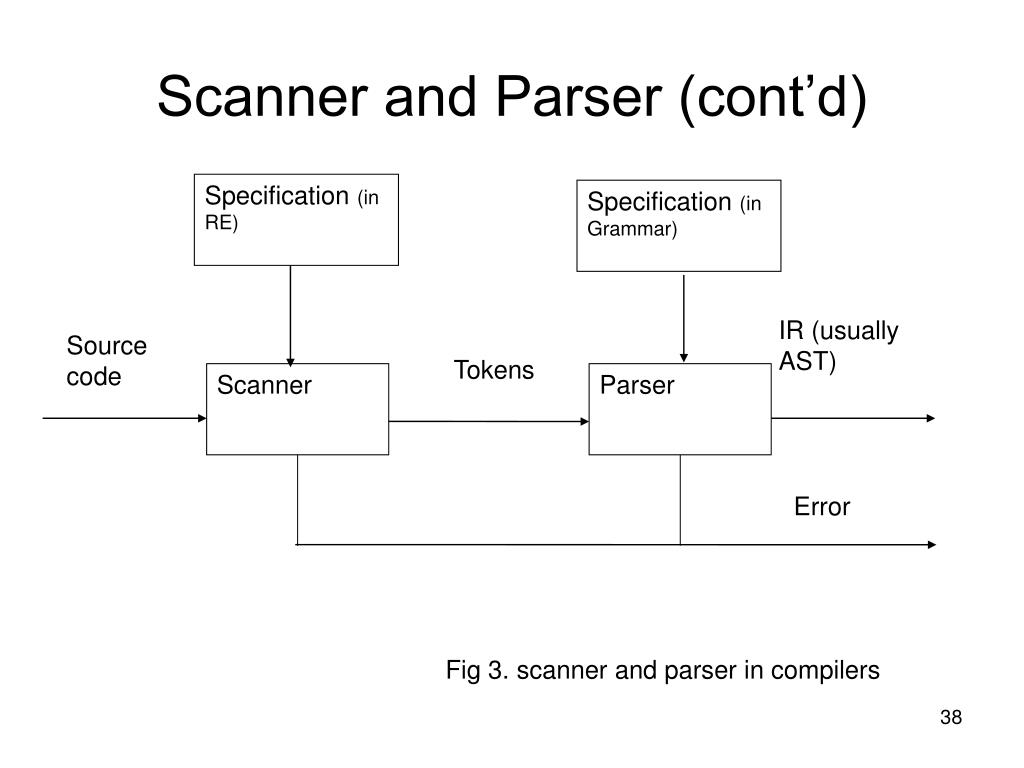 Scanner and Parser (cont’d)

Specification (in RE)

Specification (in Grammar)

Source code

Scanner

Tokens

Parser

IR (usually AST)

Error

Fig 3. scanner and parser in compilers

38